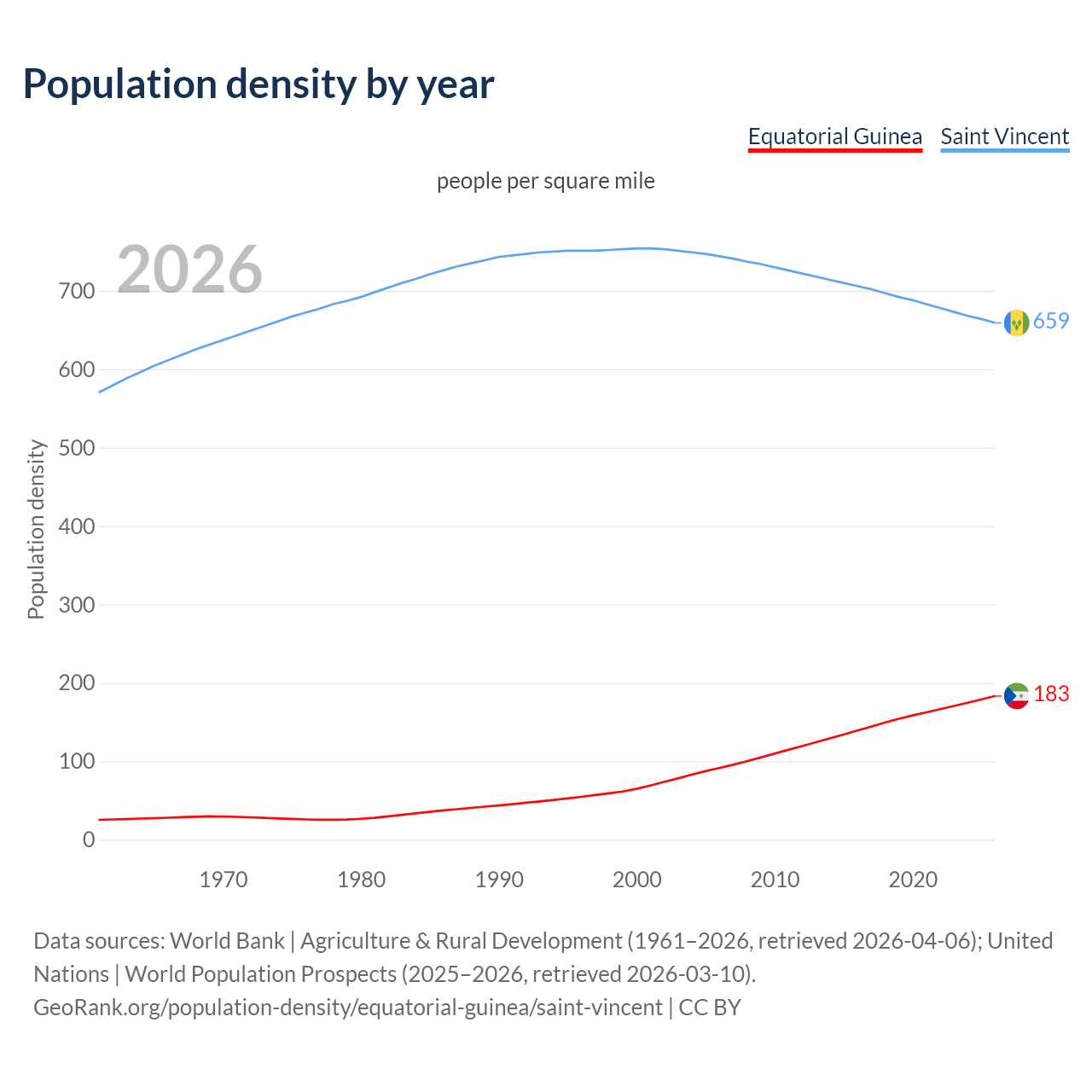 Population density by year

Equatorial Guinea Saint Vincent

people per square mile

2026

Population density

700
600
500
400
300
200
100
0

659
183

1970 1980 1990 2000 2010 2020

Data sources: World Bank | Agriculture & Rural Development (1961–2026, retrieved 2026-04-06); United Nations | World Population Prospects (2025–2026, retrieved 2026-03-10).
GeoRank.org/population-density/equatorial-guinea/saint-vincent | CC BY